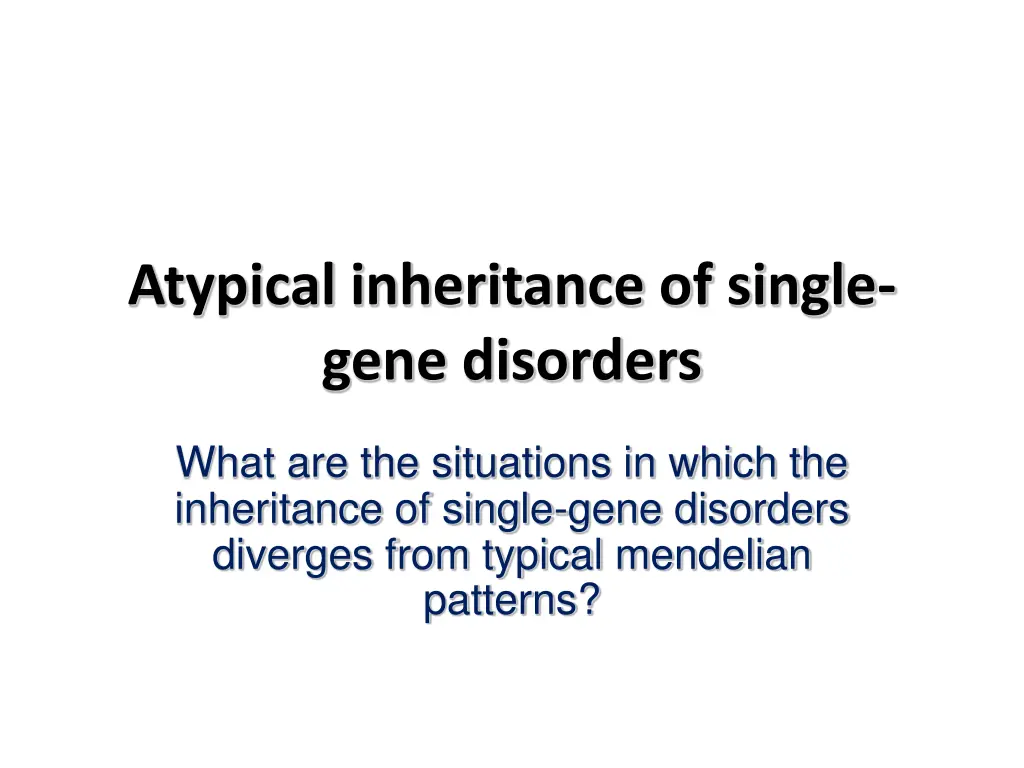 Atypical inheritance of single-gene disorders

What are the situations in which the inheritance of single-gene disorders diverges from typical mendelian patterns?